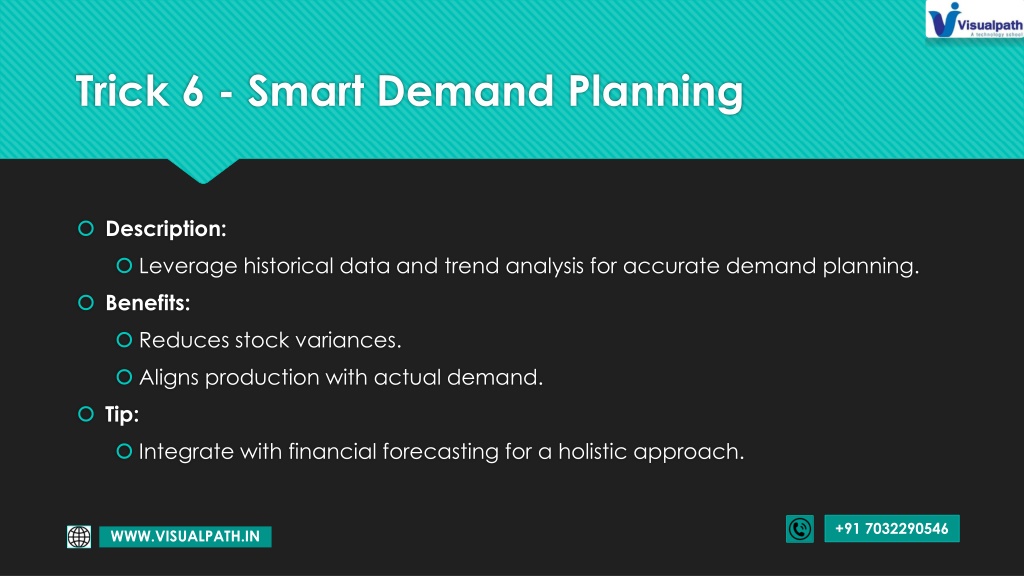 Visualpath
A technology school

Trick 6 - Smart Demand Planning

Description:
Leverage historical data and trend analysis for accurate demand planning.
Benefits:
Reduces stock variances.
Aligns production with actual demand.
Tip:
Integrate with financial forecasting for a holistic approach.

WWW.VISUALPATH.IN

+91 7032290546